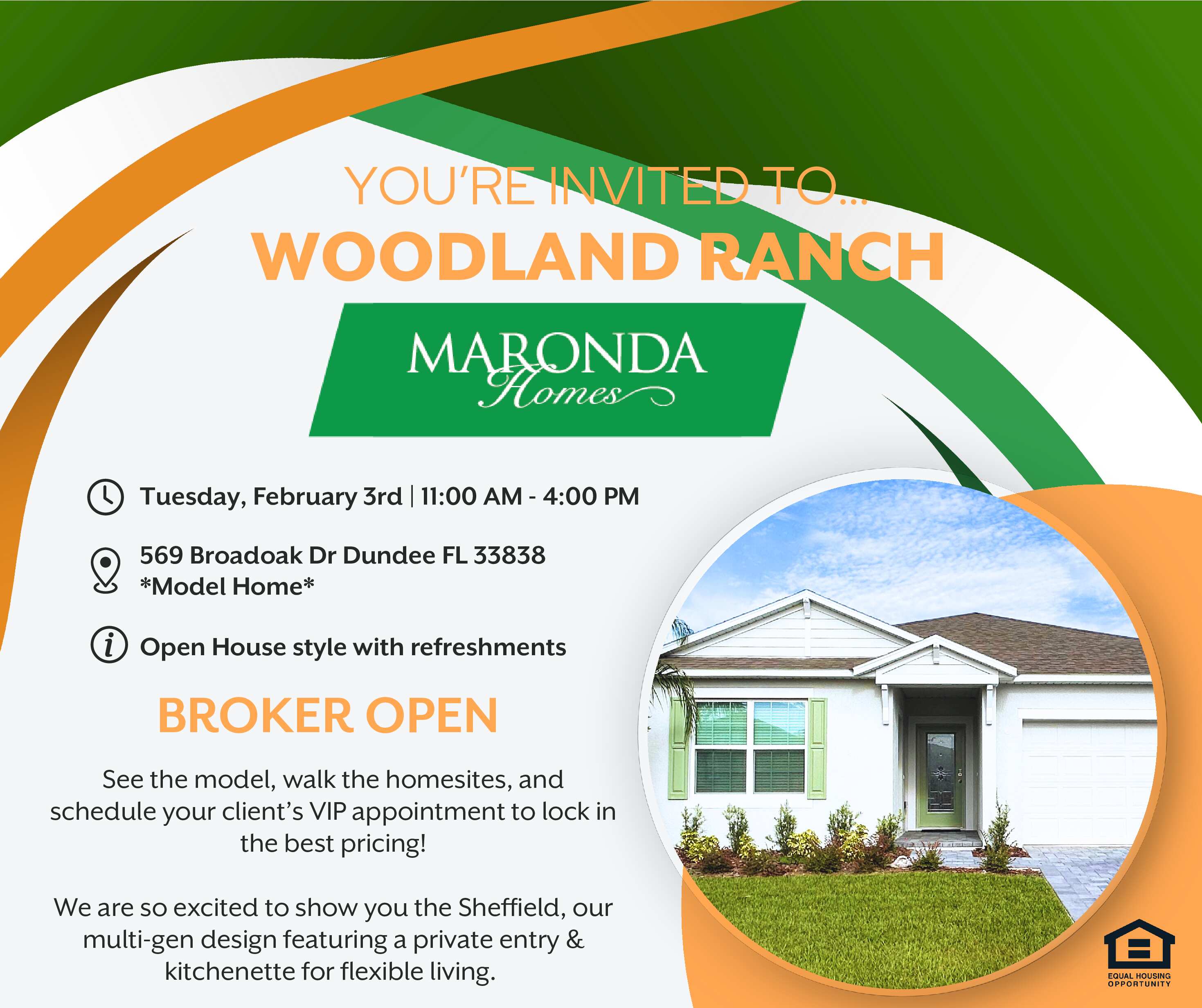 YOU'RE INVITED TO...
WOODLAND RANCH

MARONDA Homes

Tuesday, February 3rd | 11:00 AM - 4:00 PM

569 Broadoak Dr Dundee FL 33838
*Model Home*

Open House style with refreshments

BROKER OPEN

See the model, walk the homesites, and schedule your client's VIP appointment to lock in the best pricing!

We are so excited to show you the Sheffield, our multi-gen design featuring a private entry & kitchenette for flexible living.

EQUAL HOUSING OPPORTUNITY